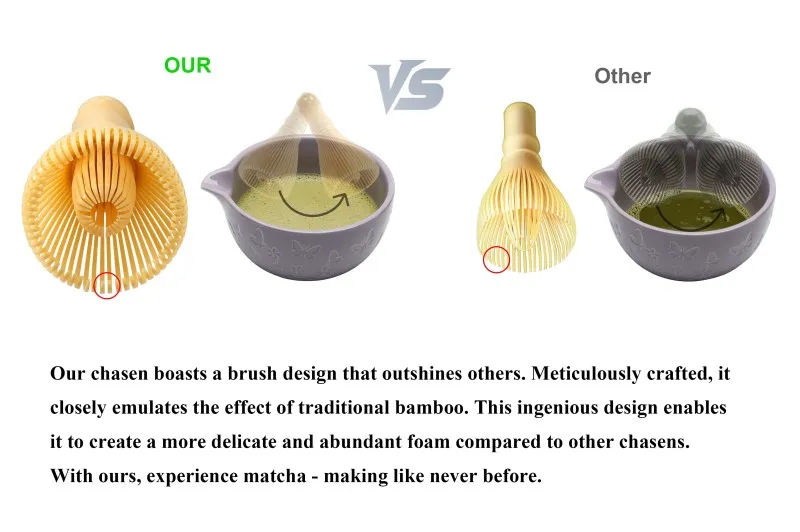 OUR

VS

Other

Our chasen boasts a brush design that outshines others. Meticulously crafted, it closely emulates the effect of traditional bamboo. This ingenious design enables it to create a more delicate and abundant foam compared to other chasens. With ours, experience matcha - making like never before.